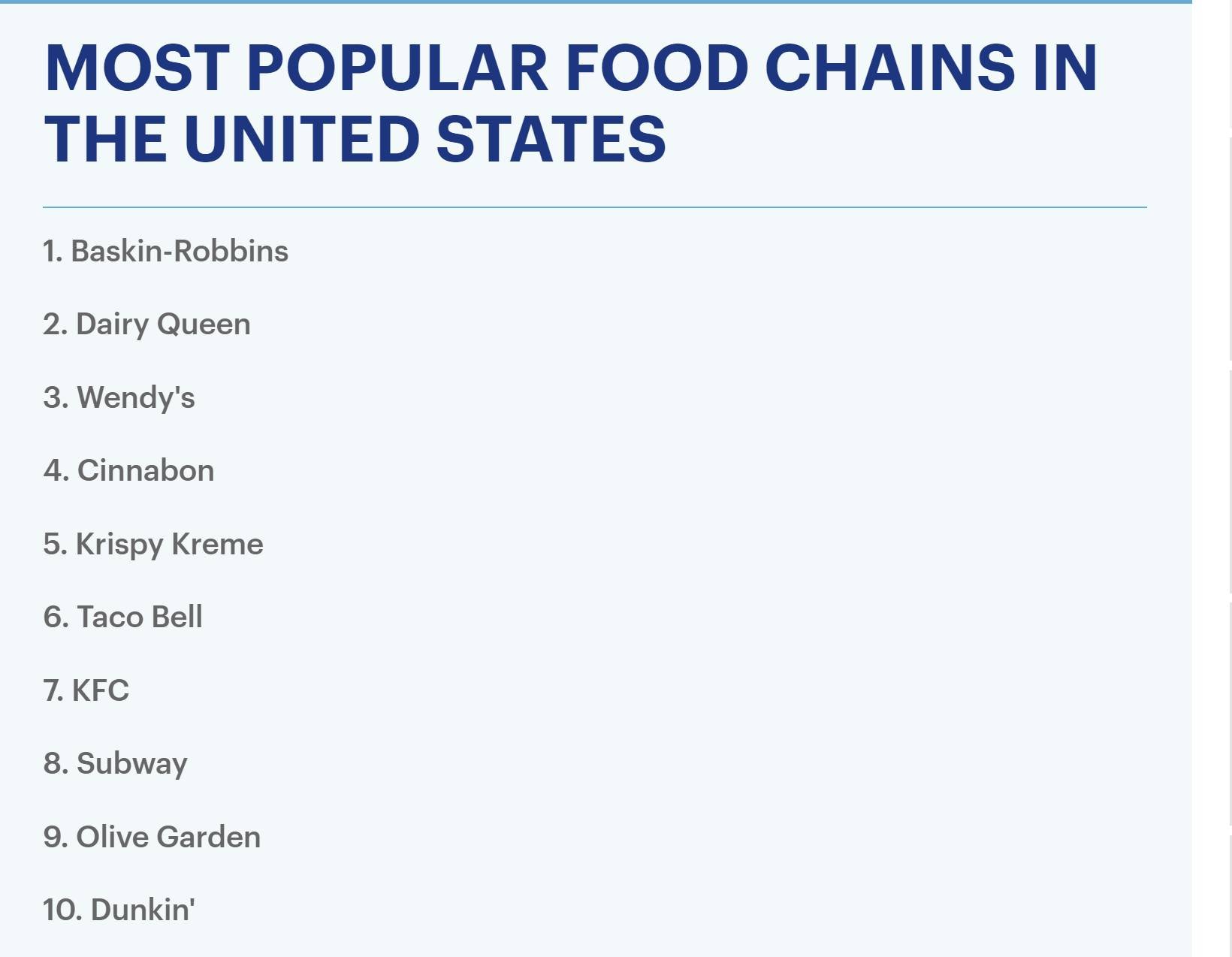 MOST POPULAR FOOD CHAINS IN THE UNITED STATES

1. Baskin-Robbins

2. Dairy Queen

3. Wendy's

4. Cinnabon

5. Krispy Kreme

6. Taco Bell

7. KFC

8. Subway

9. Olive Garden

10. Dunkin'